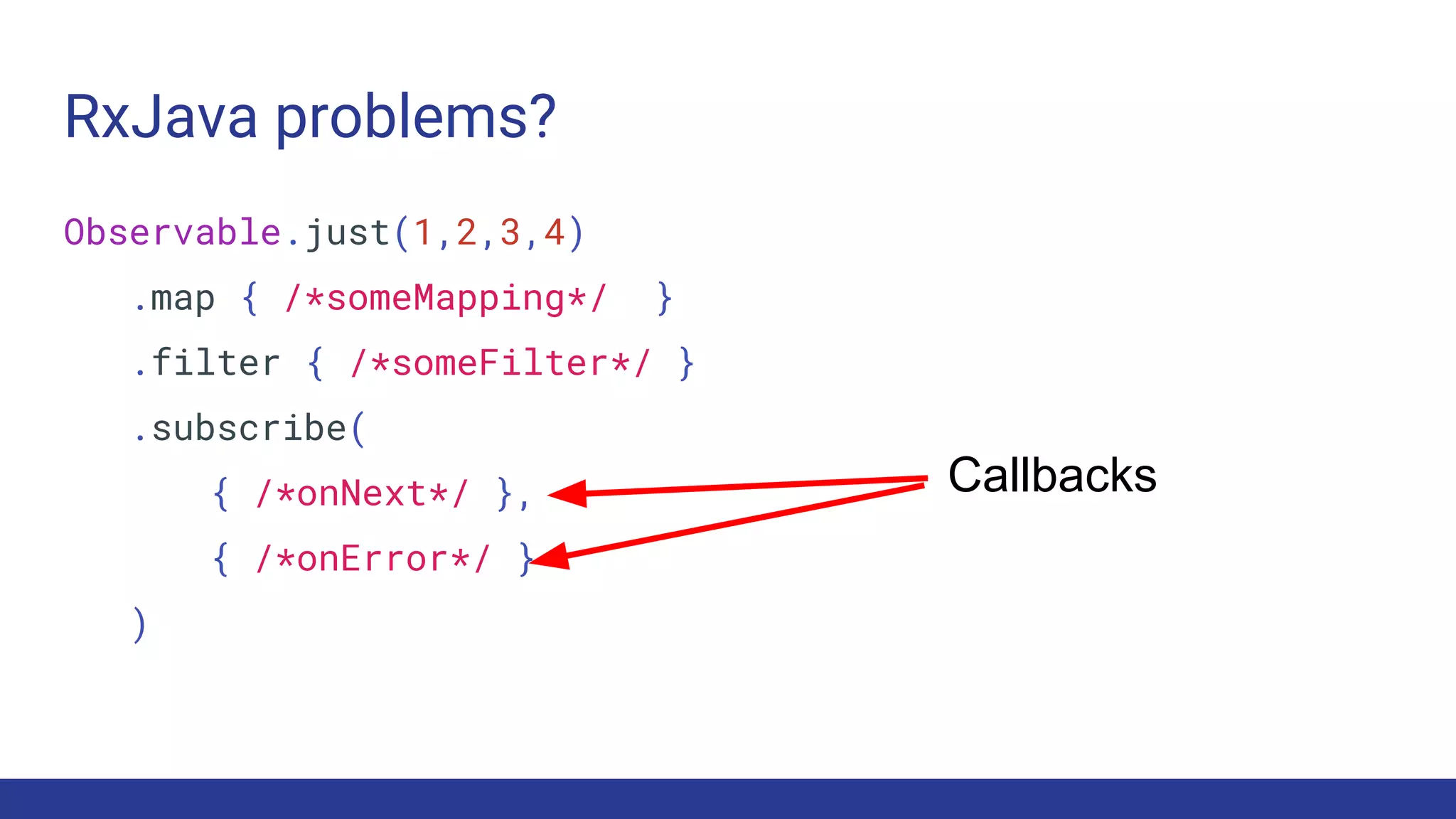 RxJava problems?

Observable.just(1,2,3,4)
    .map { /*someMapping*/  }
    .filter { /*someFilter*/ }
    .subscribe(
        { /*onNext*/ },
        { /*onError*/ }
    )

Callbacks